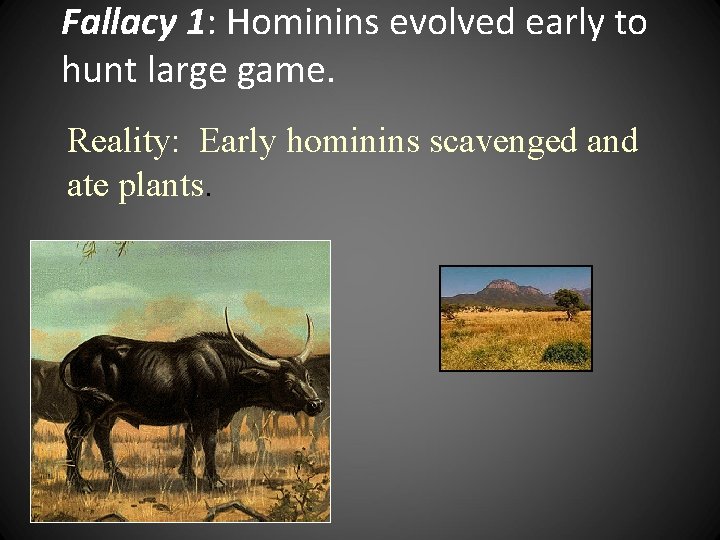 Fallacy 1: Hominins evolved early to hunt large game.

Reality: Early hominins scavenged and ate plants.